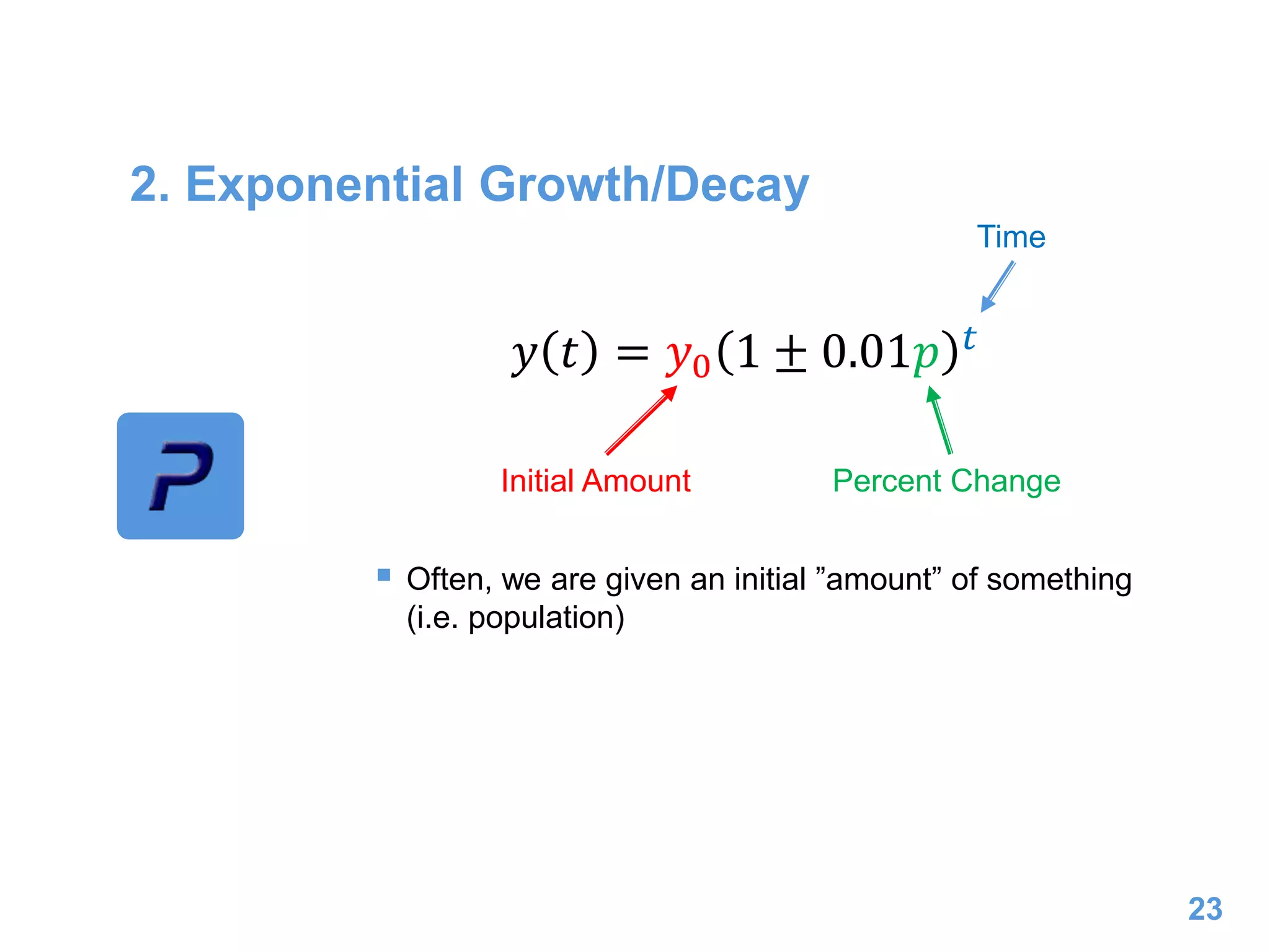 2. Exponential Growth/Decay

Time

$y(t) = y_0(1 \pm 0.01p)^t$

P

Initial Amount

Percent Change

▪ Often, we are given an initial ”amount” of something (i.e. population)

23